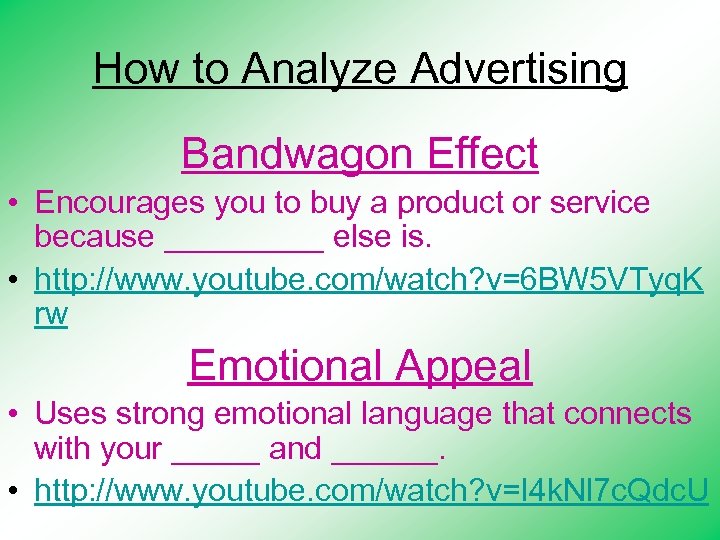 How to Analyze Advertising

Bandwagon Effect

• Encourages you to buy a product or service because _________ else is.
• http://www.youtube.com/watch?v=6BW5VTyqKrw

Emotional Appeal

• Uses strong emotional language that connects with your _____ and ______.
• http://www.youtube.com/watch?v=I4kNl7cQdcU